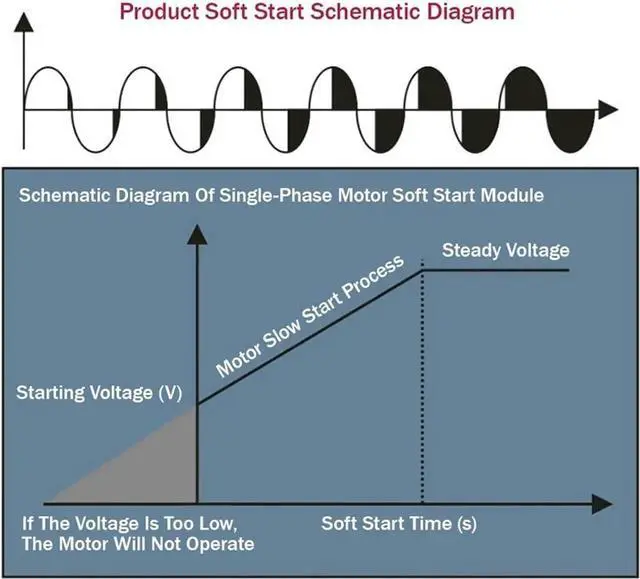 Product Soft Start Schematic Diagram

Schematic Diagram Of Single-Phase Motor Soft Start Module

Steady Voltage

Motor Slow Start Process

Starting Voltage (V)

If The Voltage Is Too Low, The Motor Will Not Operate

Soft Start Time (s)